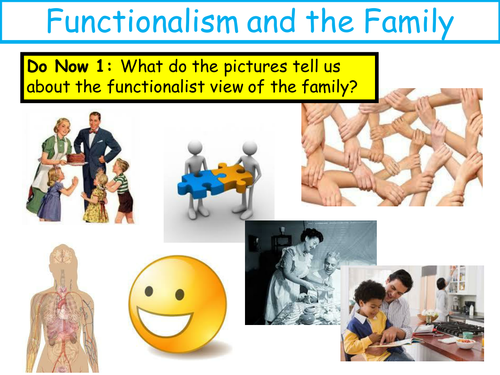 Functionalism and the Family

Do Now 1: What do the pictures tell us about the functionalist view of the family?